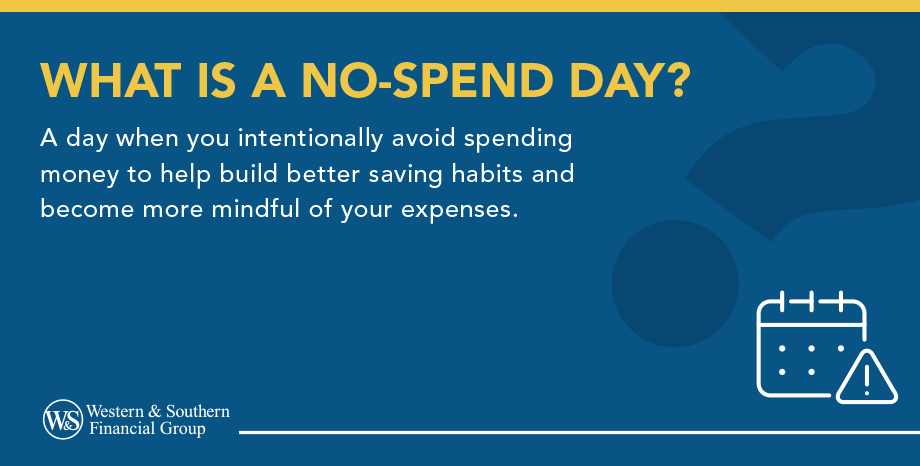 WHAT IS A NO-SPEND DAY?

A day when you intentionally avoid spending money to help build better saving habits and become more mindful of your expenses.

W&S Western & Southern Financial Group